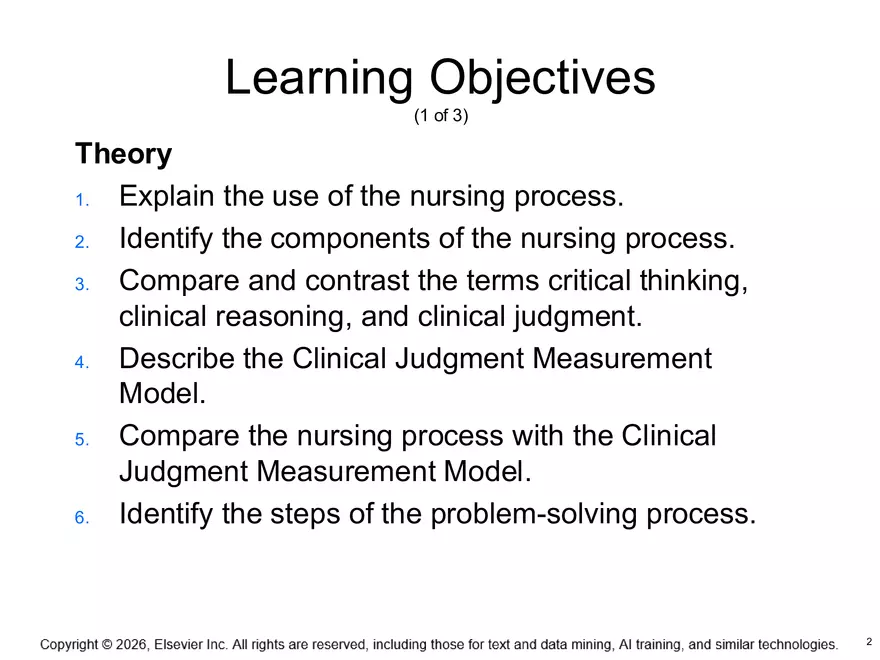 Learning Objectives
(1 of 3)

Theory

1. Explain the use of the nursing process.
2. Identify the components of the nursing process.
3. Compare and contrast the terms critical thinking, clinical reasoning, and clinical judgment.
4. Describe the Clinical Judgment Measurement Model.
5. Compare the nursing process with the Clinical Judgment Measurement Model.
6. Identify the steps of the problem-solving process.

Copyright © 2026, Elsevier Inc. All rights are reserved, including those for text and data mining, AI training, and similar technologies.

2